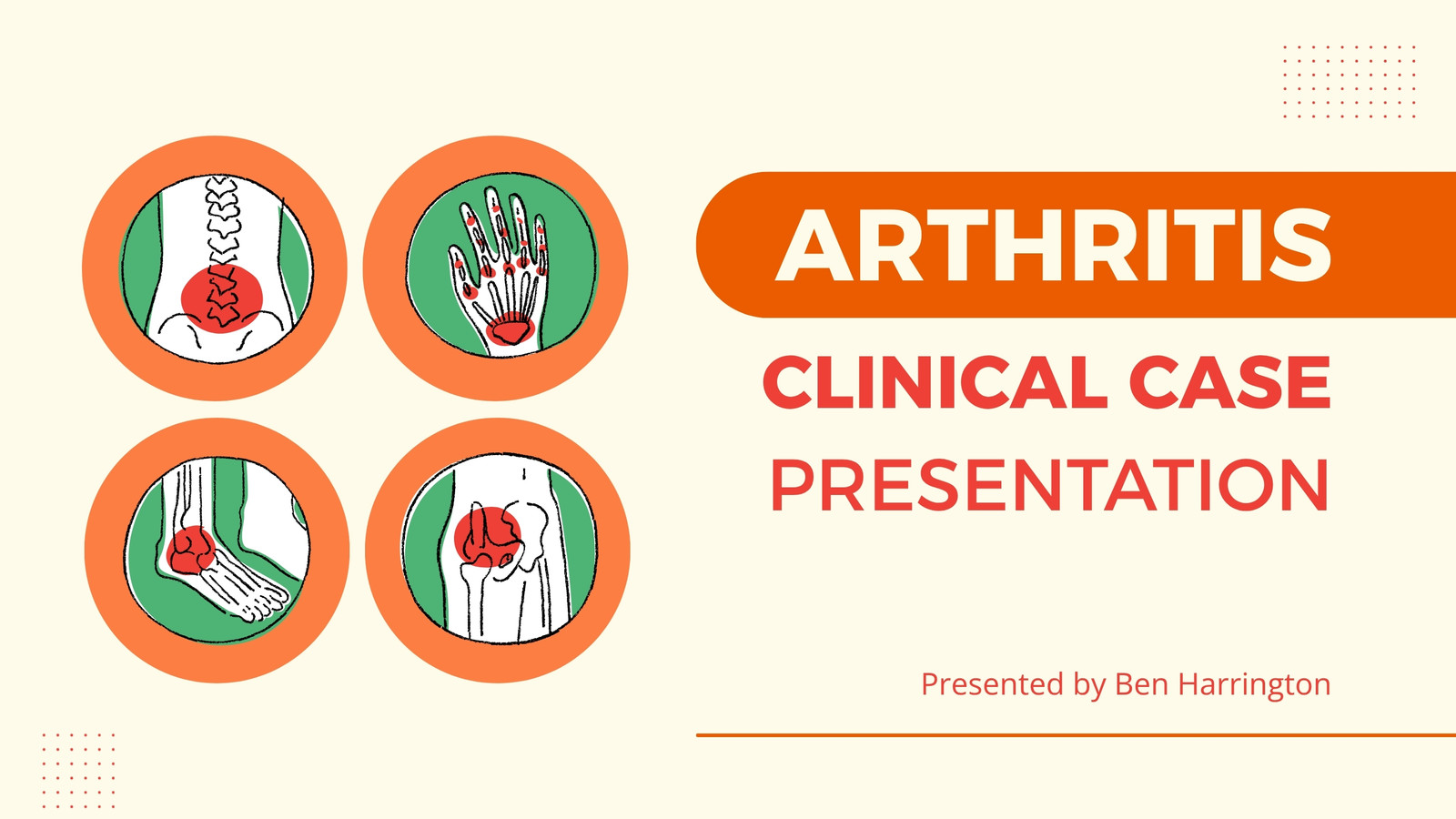 ARTHRITIS

CLINICAL CASE

PRESENTATION

Presented by Ben Harrington